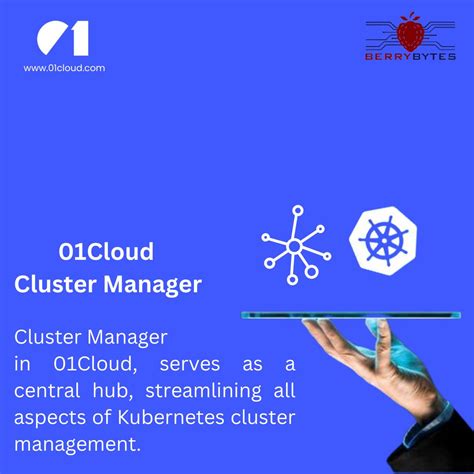 01

www.01cloud.com

BERRYBYTES

01Cloud
Cluster Manager

Cluster Manager
in 01Cloud, serves as a central hub, streamlining all aspects of Kubernetes cluster management.